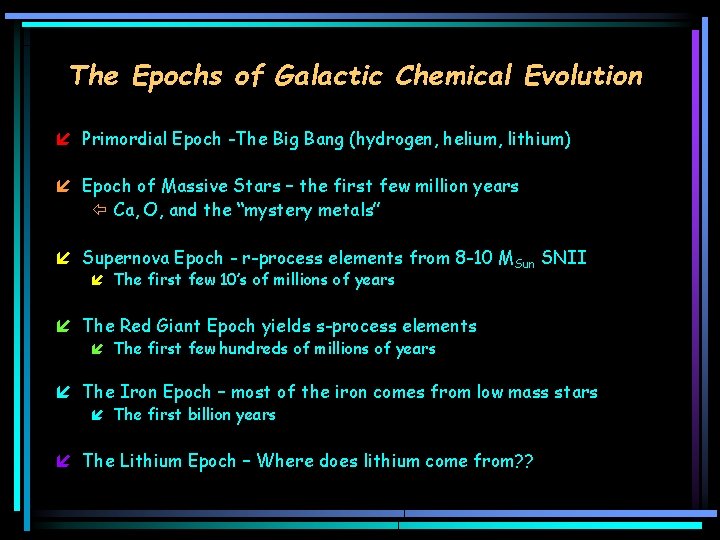 The Epochs of Galactic Chemical Evolution

Primordial Epoch -The Big Bang (hydrogen, helium, lithium)

Epoch of Massive Stars – the first few million years
Ca, O, and the "mystery metals"

Supernova Epoch - r-process elements from 8-10 $M_{Sun}$ SNII
The first few 10's of millions of years

The Red Giant Epoch yields s-process elements
The first few hundreds of millions of years

The Iron Epoch – most of the iron comes from low mass stars
The first billion years

The Lithium Epoch – Where does lithium come from??